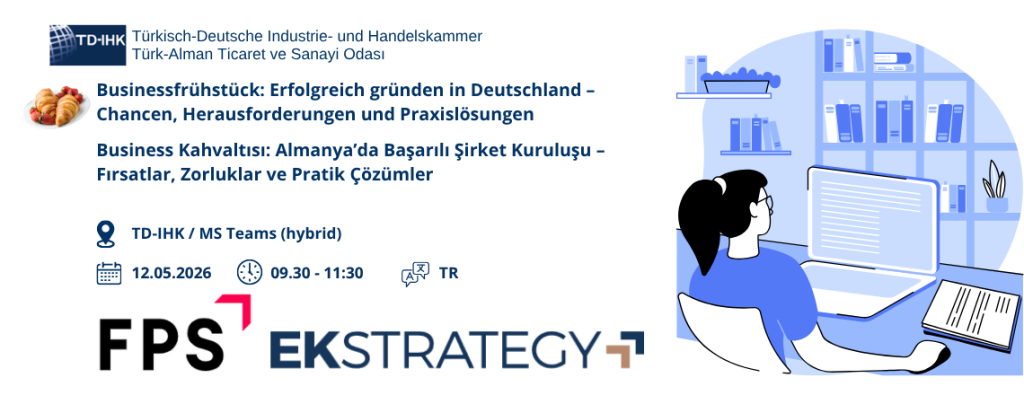 TD-IHK Türkisch-Deutsche Industrie- und Handelskammer
Türk-Alman Ticaret ve Sanayi Odası

Businessfrühstück: Erfolgreich gründen in Deutschland – Chancen, Herausforderungen und Praxislösungen

Business Kahvaltısı: Almanya'da Başarılı Şirket Kuruluşu – Fırsatlar, Zorluklar ve Pratik Çözümler

TD-IHK / MS Teams (hybrid)

12.05.2026 09.30 - 11:30 TR

FPS

EKSTRATEGY